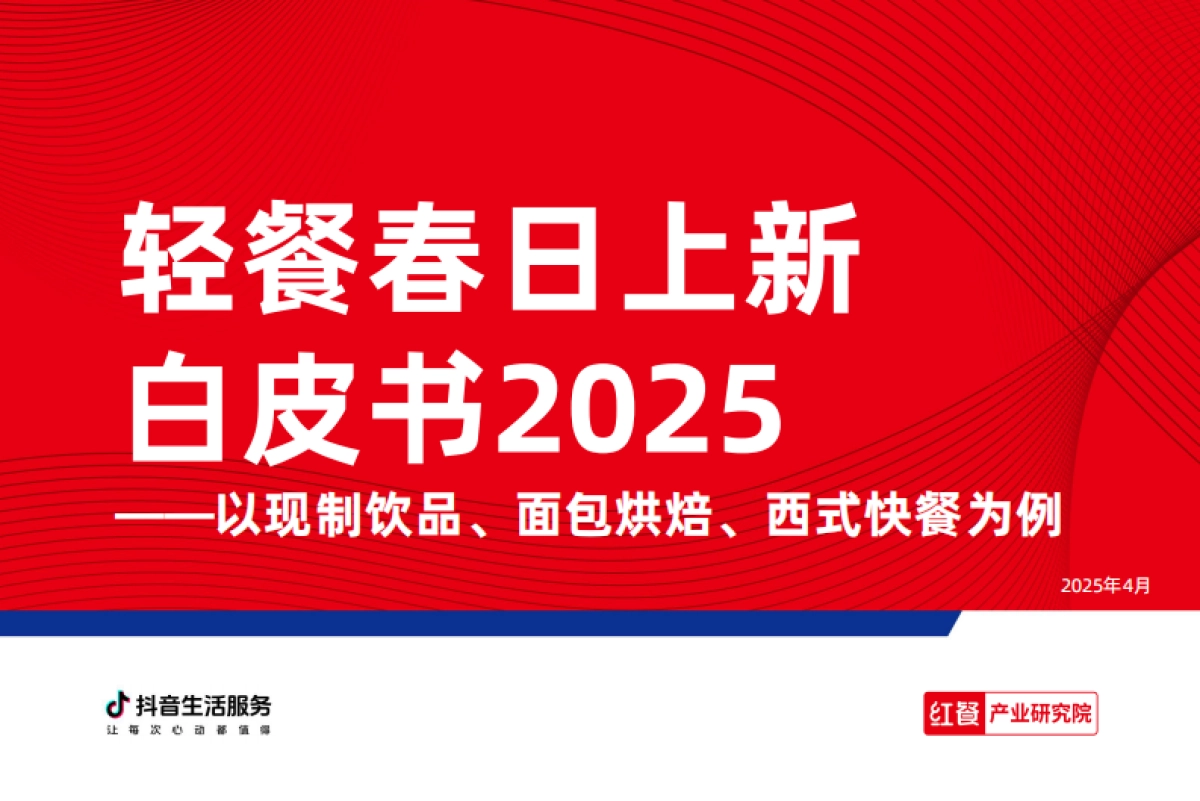 轻餐春日上新
白皮书2025
——以现制饮品、面包烘焙、西式快餐为例

2025年4月

抖音生活服务
让每次心动都值得

红餐 产业研究院